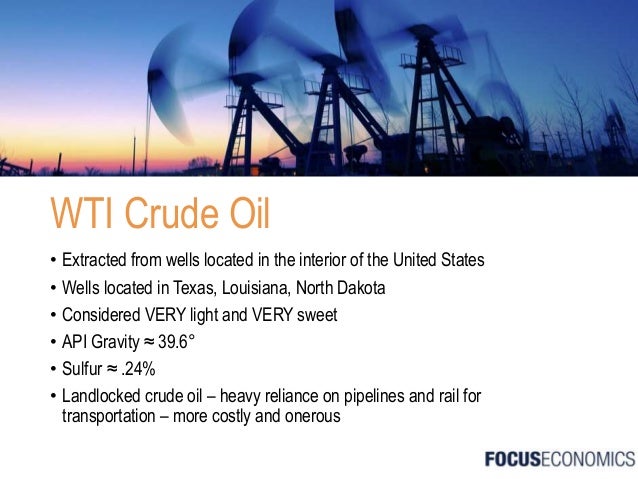 WTI Crude Oil

• Extracted from wells located in the interior of the United States
• Wells located in Texas, Louisiana, North Dakota
• Considered VERY light and VERY sweet
• API Gravity ≈ 39.6°
• Sulfur ≈ .24%
• Landlocked crude oil – heavy reliance on pipelines and rail for transportation – more costly and onerous

FOCUSECONOMICS